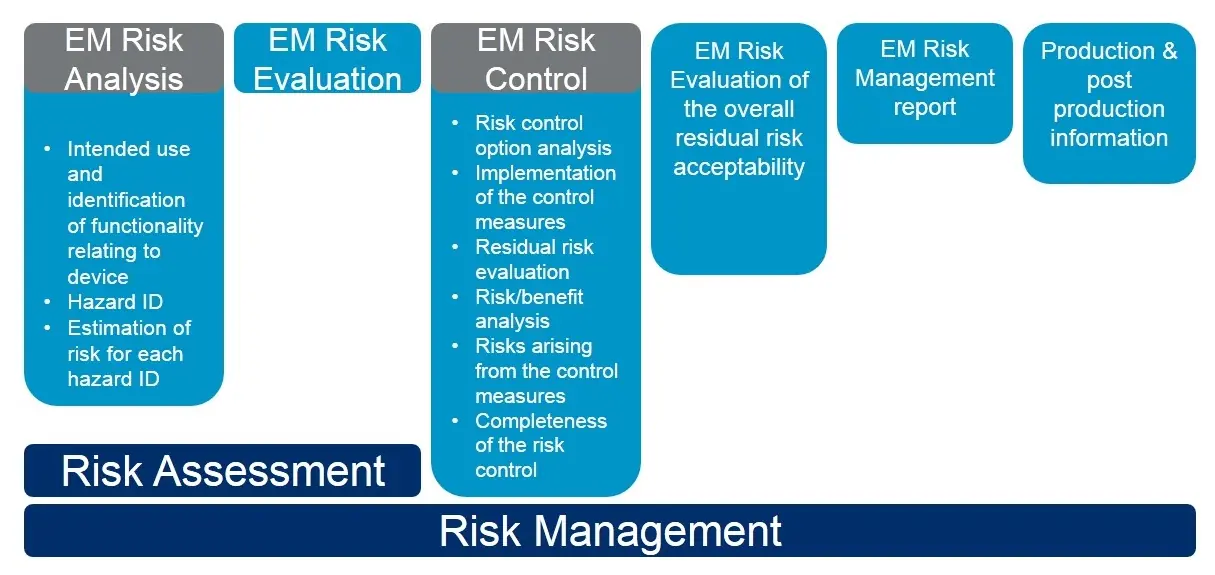 EM Risk Analysis

• Intended use and identification of functionality relating to device
• Hazard ID
• Estimation of risk for each hazard ID

EM Risk Evaluation

EM Risk Control

• Risk control option analysis
• Implementation of the control measures
• Residual risk evaluation
• Risk/benefit analysis
• Risks arising from the control measures
• Completeness of the risk control

EM Risk Evaluation of the overall residual risk acceptability

EM Risk Management report

Production & post production information

Risk Assessment

Risk Management